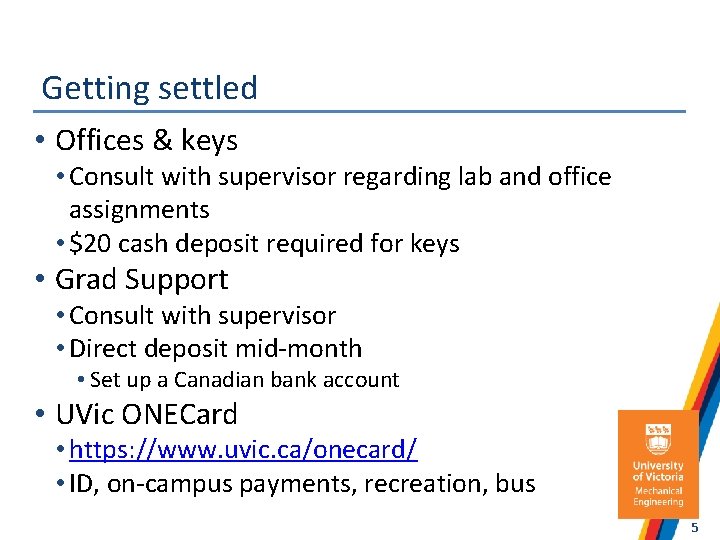 Getting settled

• Offices & keys
 • Consult with supervisor regarding lab and office assignments
 • \$20 cash deposit required for keys
• Grad Support
 • Consult with supervisor
 • Direct deposit mid-month
  • Set up a Canadian bank account
• UVic ONECard
 • https://www.uvic.ca/onecard/
 • ID, on-campus payments, recreation, bus

University of Victoria
Mechanical Engineering

5